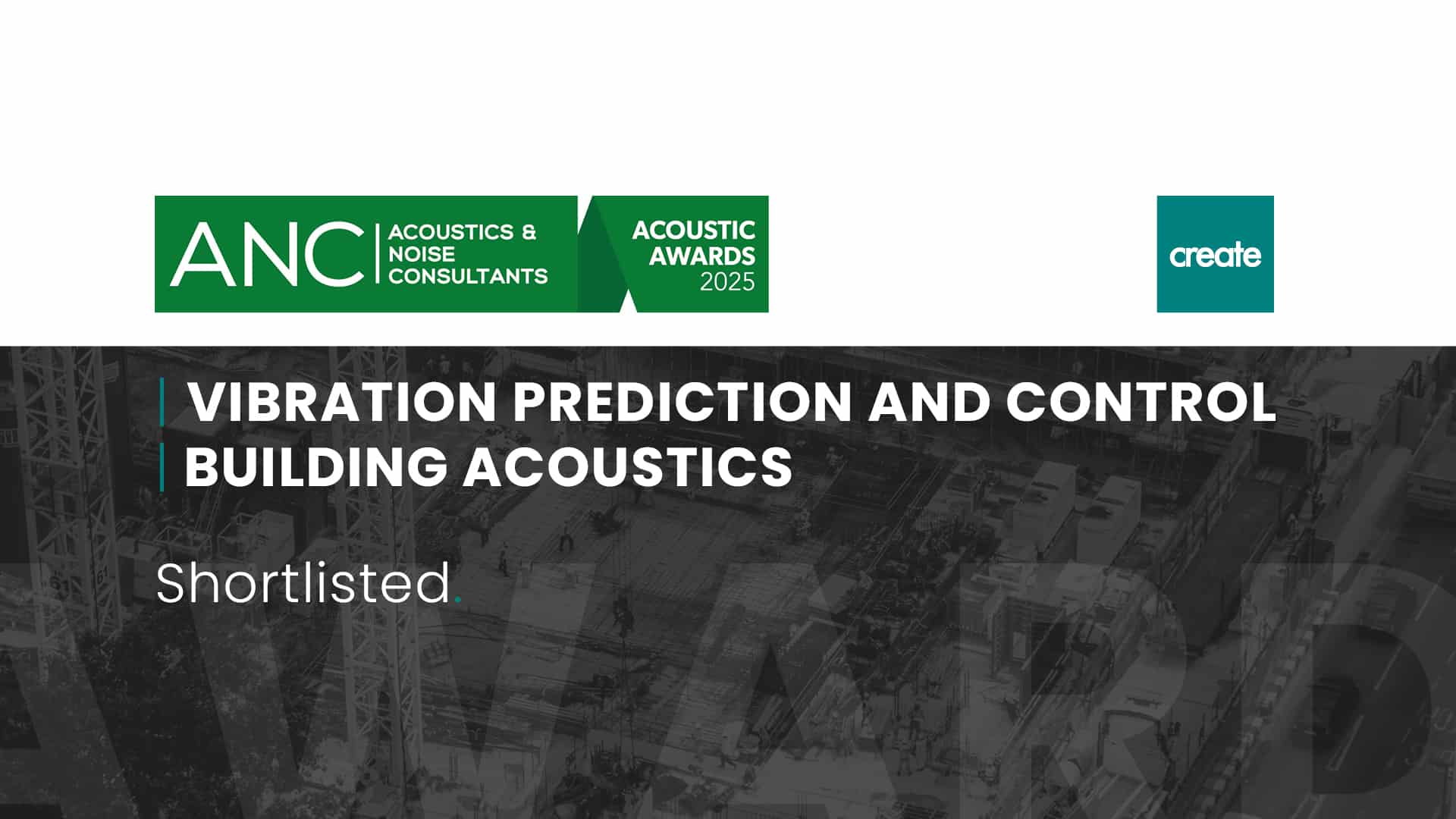 ANC ACOUSTICS & NOISE CONSULTANTS

ACOUSTIC AWARDS 2025

create

VIBRATION PREDICTION AND CONTROL
BUILDING ACOUSTICS

Shortlisted.

AWARD